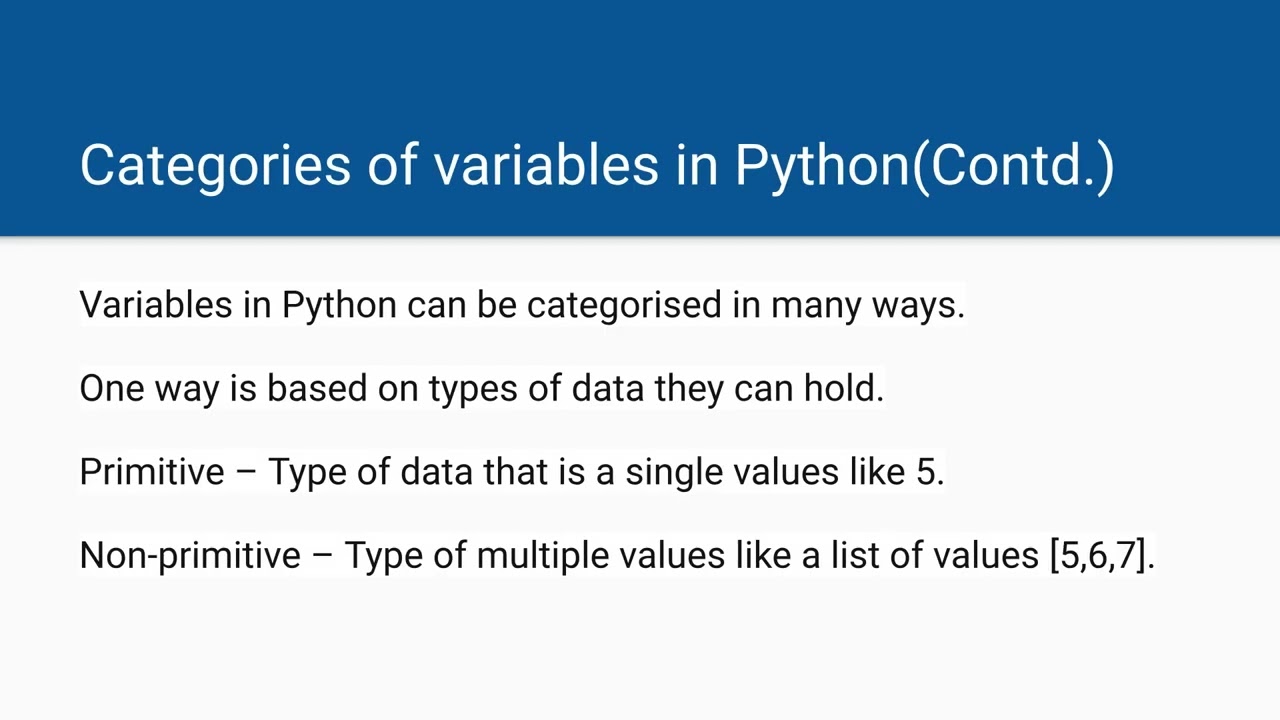 Categories of variables in Python(Contd.)

Variables in Python can be categorised in many ways.

One way is based on types of data they can hold.

Primitive – Type of data that is a single values like 5.

Non-primitive – Type of multiple values like a list of values [5,6,7].